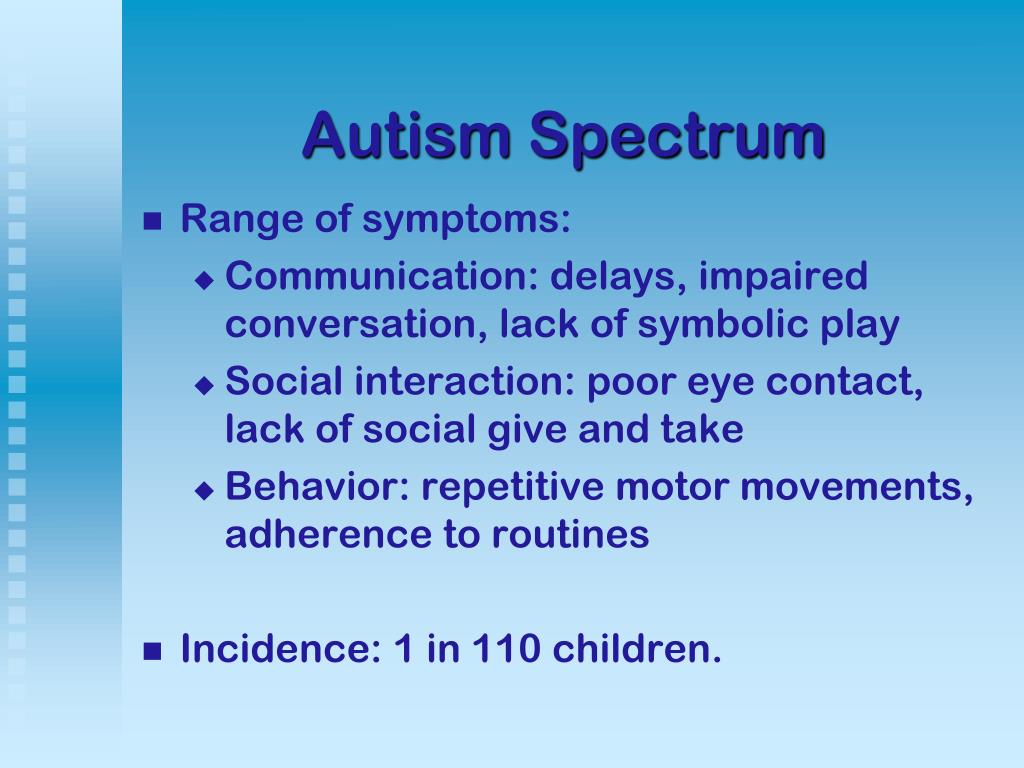 Autism Spectrum

Range of symptoms:

Communication: delays, impaired conversation, lack of symbolic play

Social interaction: poor eye contact, lack of social give and take

Behavior: repetitive motor movements, adherence to routines

Incidence: 1 in 110 children.